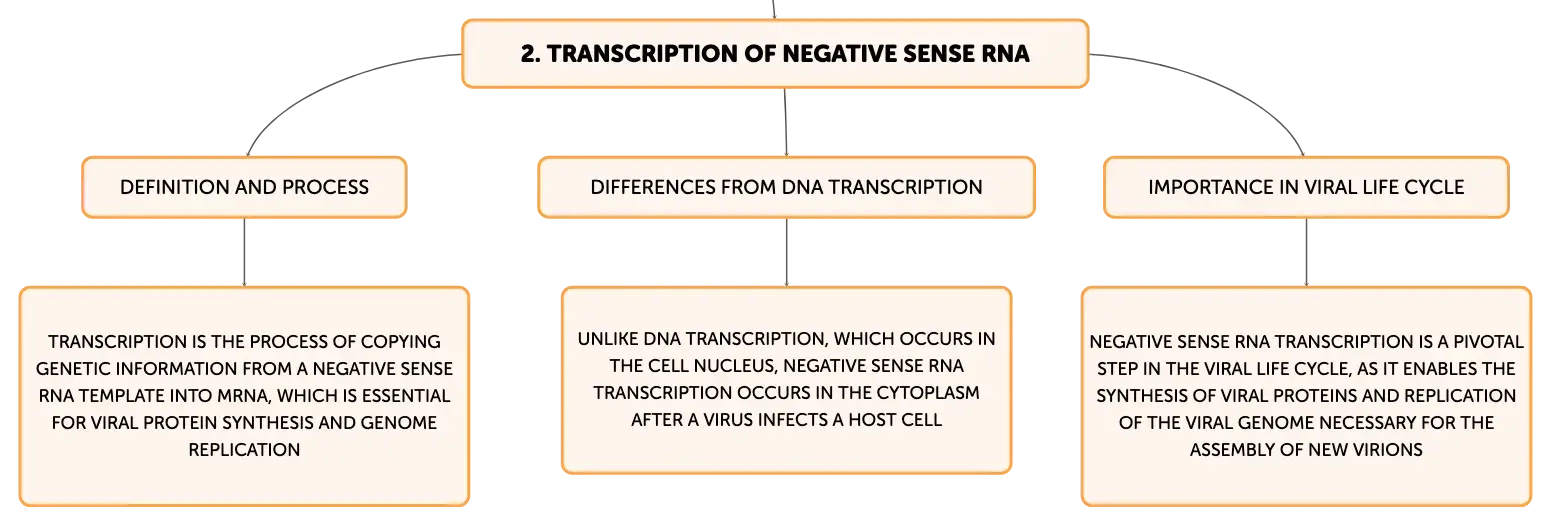 2. TRANSCRIPTION OF NEGATIVE SENSE RNA

DEFINITION AND PROCESS

TRANSCRIPTION IS THE PROCESS OF COPYING GENETIC INFORMATION FROM A NEGATIVE SENSE RNA TEMPLATE INTO MRNA, WHICH IS ESSENTIAL FOR VIRAL PROTEIN SYNTHESIS AND GENOME REPLICATION

DIFFERENCES FROM DNA TRANSCRIPTION

UNLIKE DNA TRANSCRIPTION, WHICH OCCURS IN THE CELL NUCLEUS, NEGATIVE SENSE RNA TRANSCRIPTION OCCURS IN THE CYTOPLASM AFTER A VIRUS INFECTS A HOST CELL

IMPORTANCE IN VIRAL LIFE CYCLE

NEGATIVE SENSE RNA TRANSCRIPTION IS A PIVOTAL STEP IN THE VIRAL LIFE CYCLE, AS IT ENABLES THE SYNTHESIS OF VIRAL PROTEINS AND REPLICATION OF THE VIRAL GENOME NECESSARY FOR THE ASSEMBLY OF NEW VIRIONS